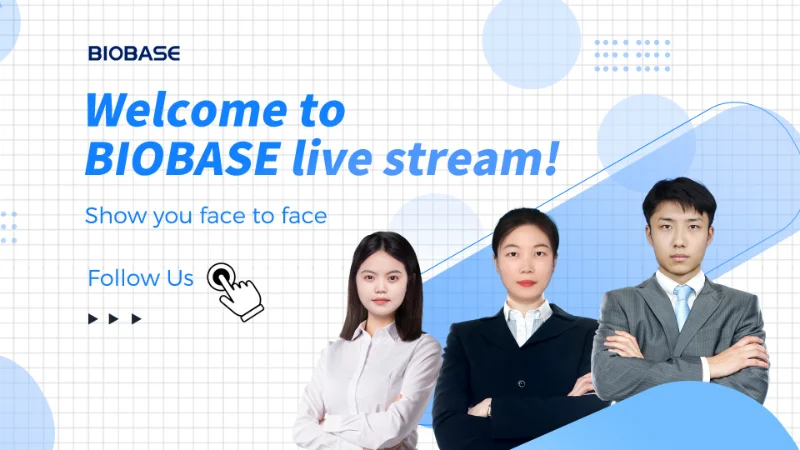 BIOBASE

Welcome to BIOBASE live stream!

Show you face to face

Follow Us